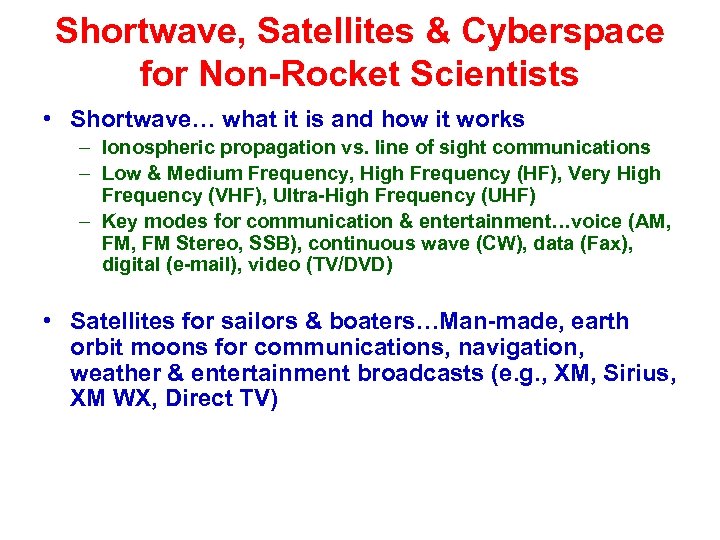 Shortwave, Satellites & Cyberspace for Non-Rocket Scientists

• Shortwave… what it is and how it works
 – Ionospheric propagation vs. line of sight communications
 – Low & Medium Frequency, High Frequency (HF), Very High Frequency (VHF), Ultra-High Frequency (UHF)
 – Key modes for communication & entertainment…voice (AM, FM, FM Stereo, SSB), continuous wave (CW), data (Fax), digital (e-mail), video (TV/DVD)

• Satellites for sailors & boaters…Man-made, earth orbit moons for communications, navigation, weather & entertainment broadcasts (e.g., XM, Sirius, XM WX, Direct TV)